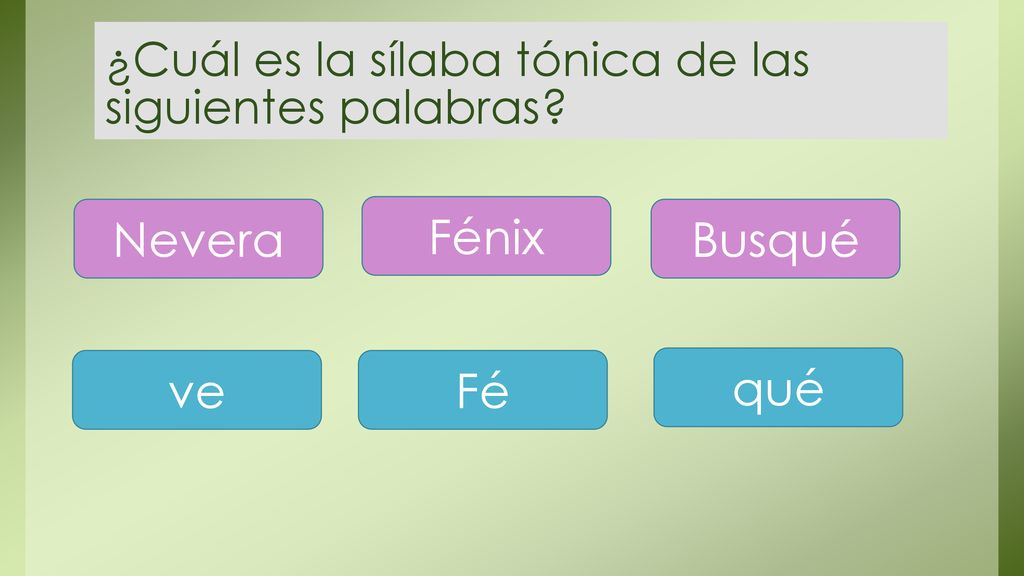 ¿Cuál es la sílaba tónica de las siguientes palabras?

Nevera

Fénix

Busqué

ve

Fé

qué